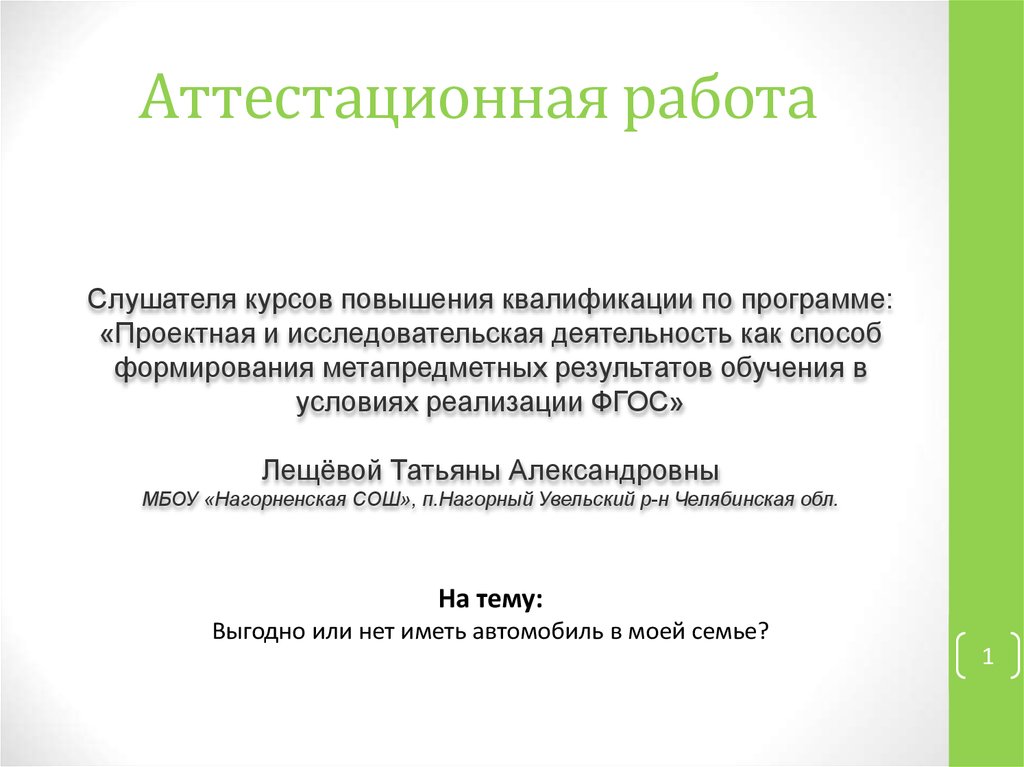 Аттестационная работа

Слушателя курсов повышения квалификации по программе: «Проектная и исследовательская деятельность как способ формирования метапредметных результатов обучения в условиях реализации ФГОС»

Лещёвой Татьяны Александровны
МБОУ «Нагорненская СОШ», п.Нагорный Увельский р-н Челябинская обл.

На тему:
Выгодно или нет иметь автомобиль в моей семье?

1